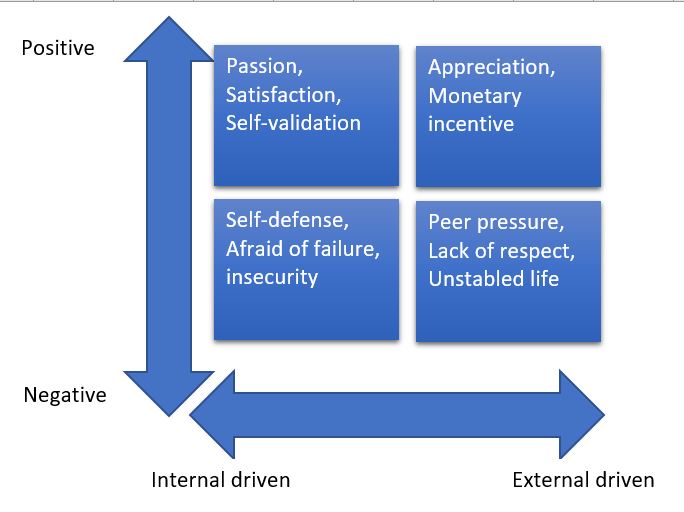 Positive

Passion, Satisfaction, Self-validation

Appreciation, Monetary incentive

Self-defense, Afraid of failure, insecurity

Peer pressure, Lack of respect, Unstabled life

Negative

Internal driven

External driven